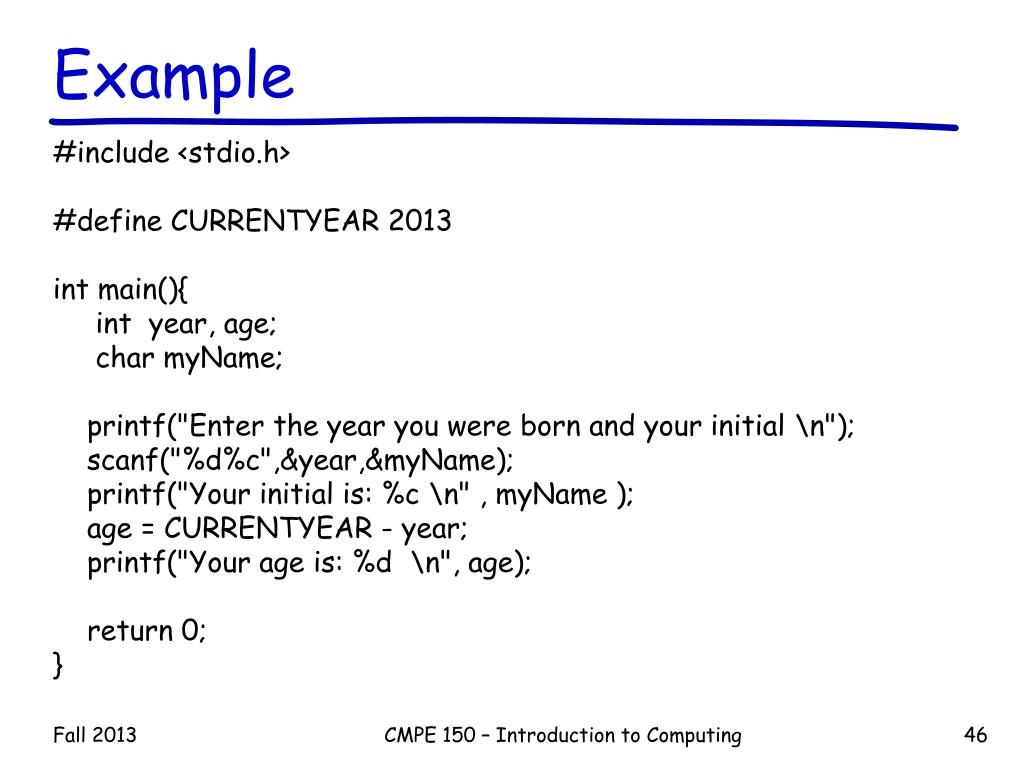 Example

#include <stdio.h>

#define CURRENTYEAR 2013

int main(){
int year, age;
char myName;

printf("Enter the year you were born and your initial \n");
scanf("%d%c",&year,&myName);
printf("Your initial is: %c \n" , myName );
age = CURRENTYEAR - year;
printf("Your age is: %d \n", age);

return 0;
}

Fall 2013

CMPE 150 – Introduction to Computing

46